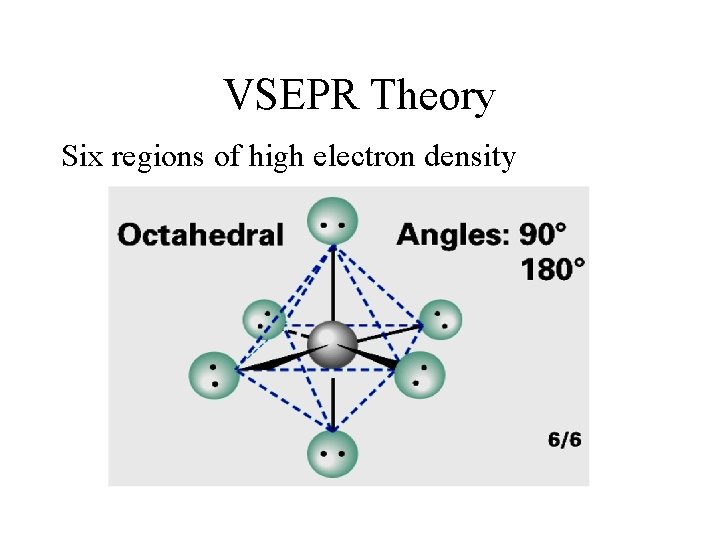 VSEPR Theory

Six regions of high electron density

Octahedral

Angles: 90°
180°

6/6